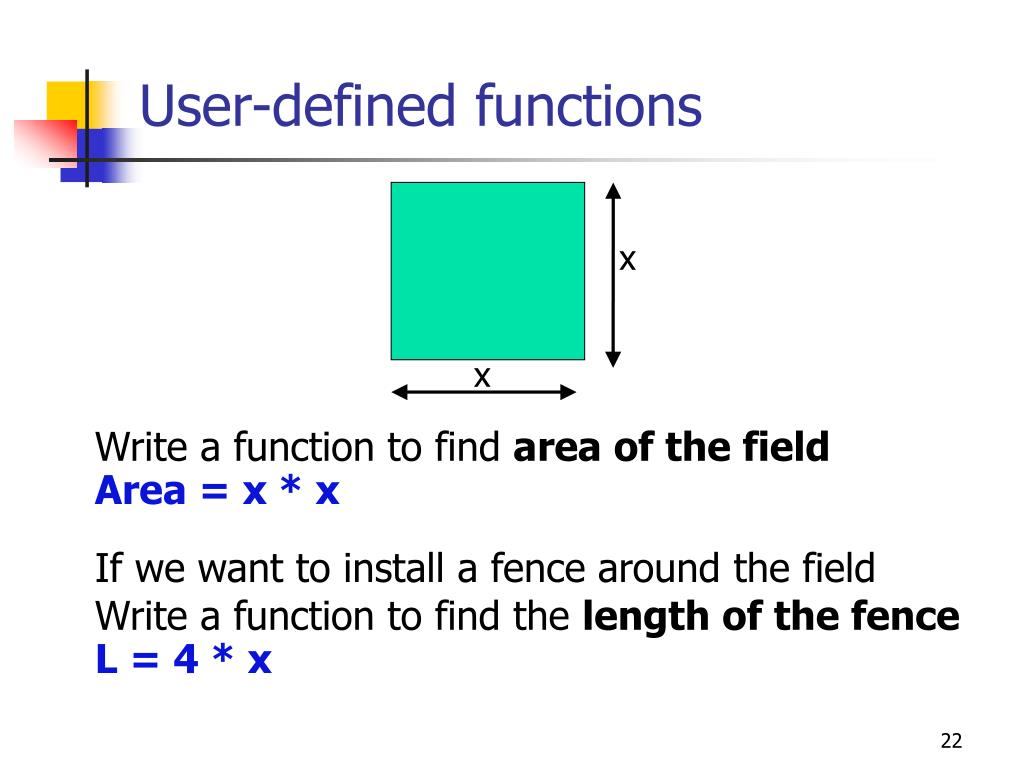 User-defined functions

x

x

Write a function to find **area of the field**
**Area = x * x**

If we want to install a fence around the field
Write a function to find the **length of the fence**
**L = 4 * x**

22